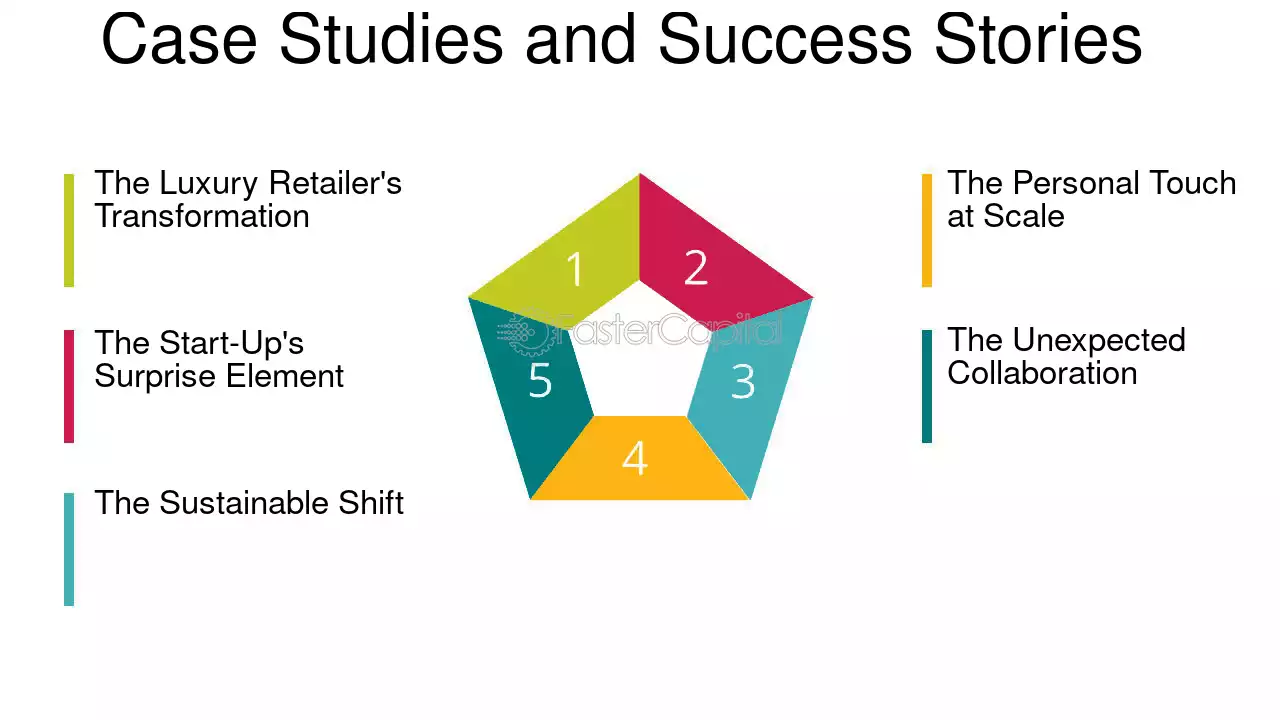 Case Studies and Success Stories

The Luxury Retailer's Transformation

The Start-Up's Surprise Element

The Sustainable Shift

1

2

3

4

5

The Personal Touch at Scale

The Unexpected Collaboration

FasterCapital